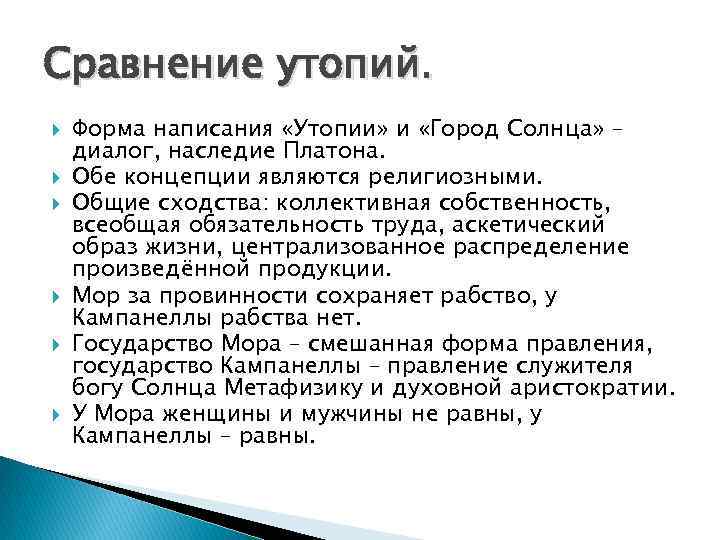 Сравнение утопий.

Форма написания «Утопии» и «Город Солнца» – диалог, наследие Платона.

Обе концепции являются религиозными.

Общие сходства: коллективная собственность, всеобщая обязательность труда, аскетический образ жизни, централизованное распределение произведённой продукции.

Мор за провинности сохраняет рабство, у Кампанеллы рабства нет.

Государство Мора – смешанная форма правления, государство Кампанеллы – правление служителя богу Солнца Метафизику и духовной аристократии.

У Мора женщины и мужчины не равны, у Кампанеллы – равны.